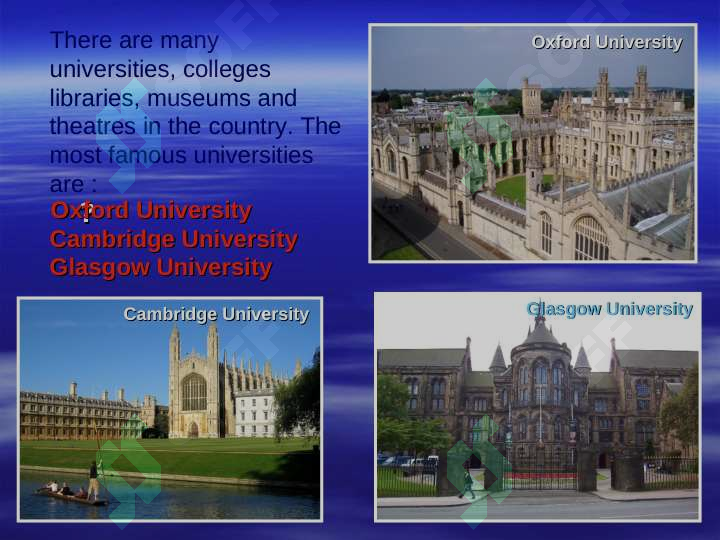 There are many universities, colleges libraries, museums and theatres in the country. The most famous universities are :
Oxford University
Cambridge University
Glasgow University

Oxford University

Cambridge University

Glasgow University